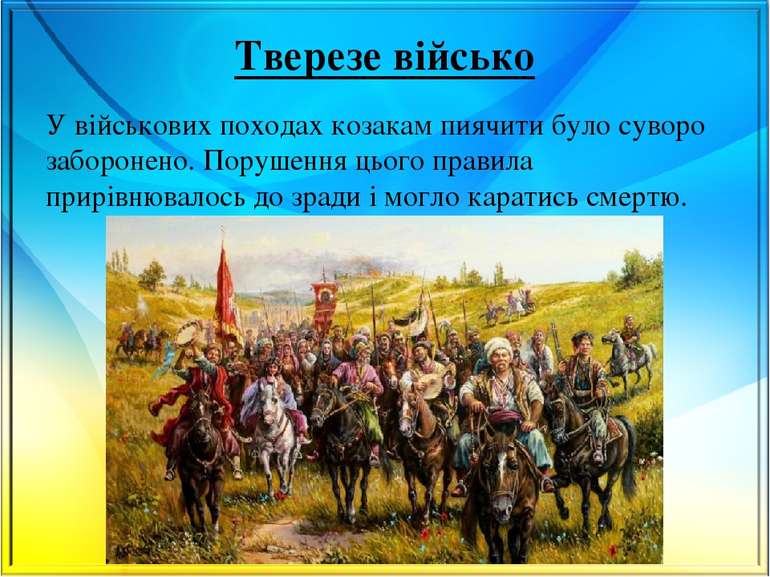 Тверезе військо

У військових походах козакам пиячити було суворо заборонено. Порушення цього правила прирівнювалось до зради і могло каратись смертю.